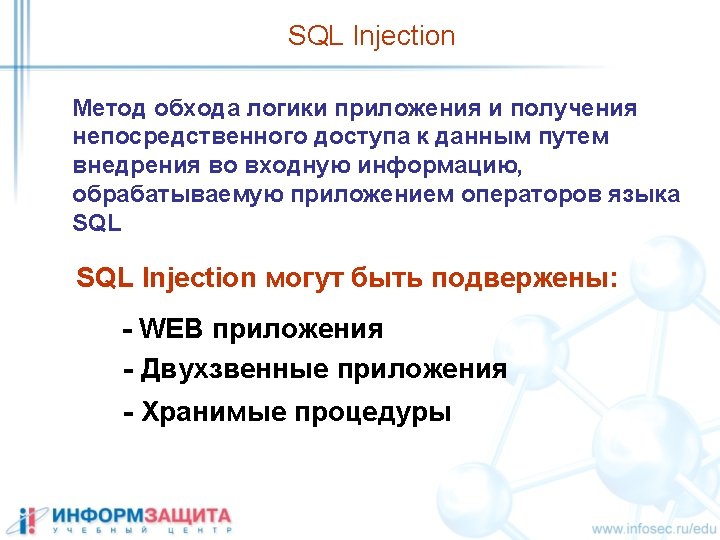 SQL Injection

Метод обхода логики приложения и получения непосредственного доступа к данным путем внедрения во входную информацию, обрабатываемую приложением операторов языка SQL

SQL Injection могут быть подвержены:

- WEB приложения
- Двухзвенные приложения
- Хранимые процедуры

ИНФОРМЗАЩИТА
УЧЕБНЫЙ ЦЕНТР

www.infosec.ru/edu